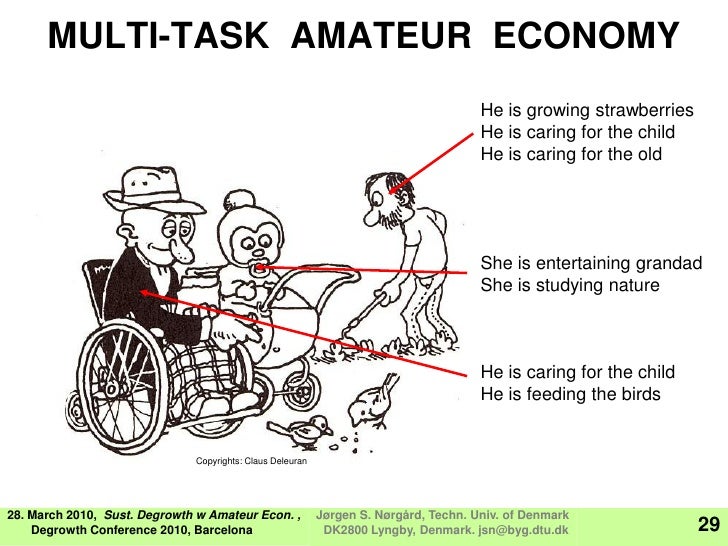 MULTI-TASK AMATEUR ECONOMY

He is growing strawberries
He is caring for the child
He is caring for the old

She is entertaining grandad
She is studying nature

He is caring for the child
He is feeding the birds

Copyrights: Claus Deleuran

28. March 2010, Sust. Degrowth w Amateur Econ. ,
Degrowth Conference 2010, Barcelona

Jørgen S. Nørgård, Techn. Univ. of Denmark
DK2800 Lyngby, Denmark. jsn@byg.dtu.dk

29